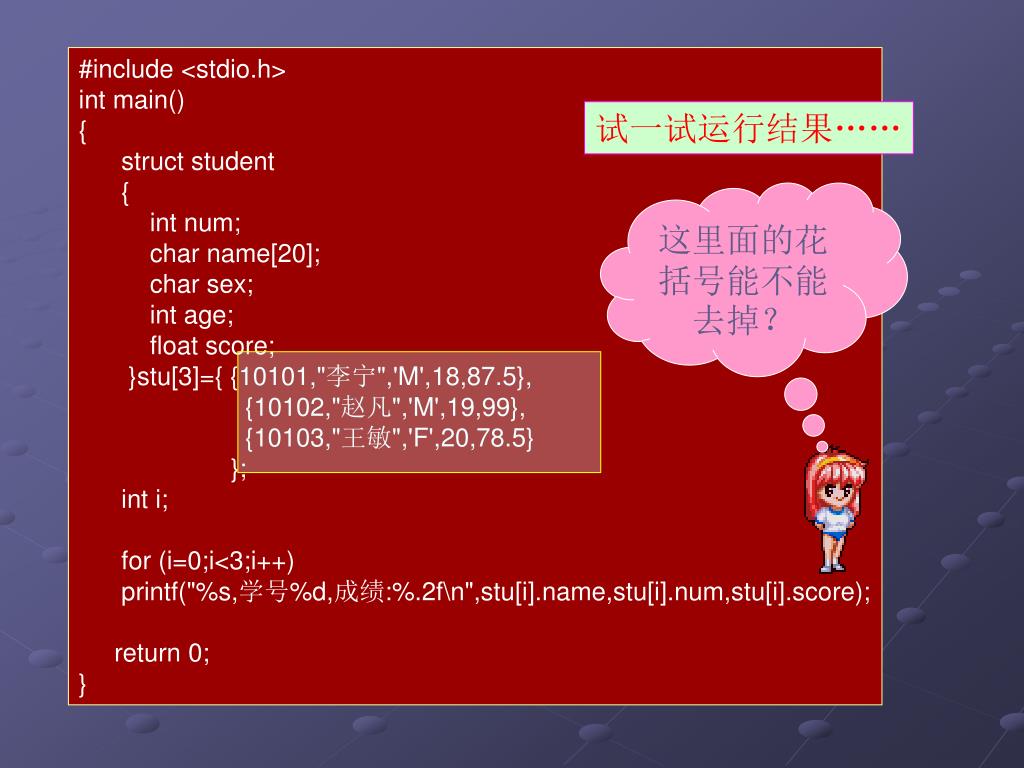 #include <stdio.h>
int main()
{
struct student
{
int num;
char name[20];
char sex;
int age;
float score;
}stu[3]={ {10101,"李宁",'M',18,87.5},
{10102,"赵凡",'M',19,99},
{10103,"王敏",'F',20,78.5}
};
int i;

for (i=0;i<3;i++)
printf("%s,学号%d,成绩:%.2f\n",stu[i].name,stu[i].num,stu[i].score);

return 0;
}

试一试运行结果……

这里面的花括号能不能去掉？